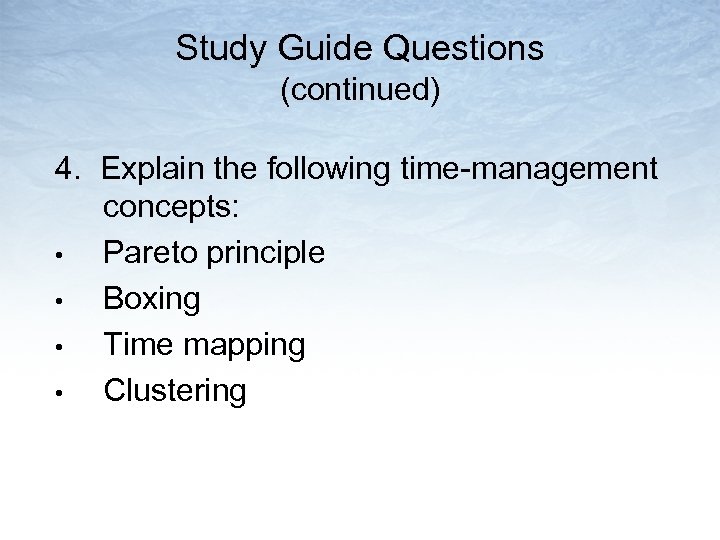 Study Guide Questions
(continued)

4. Explain the following time-management concepts:
• Pareto principle
• Boxing
• Time mapping
• Clustering